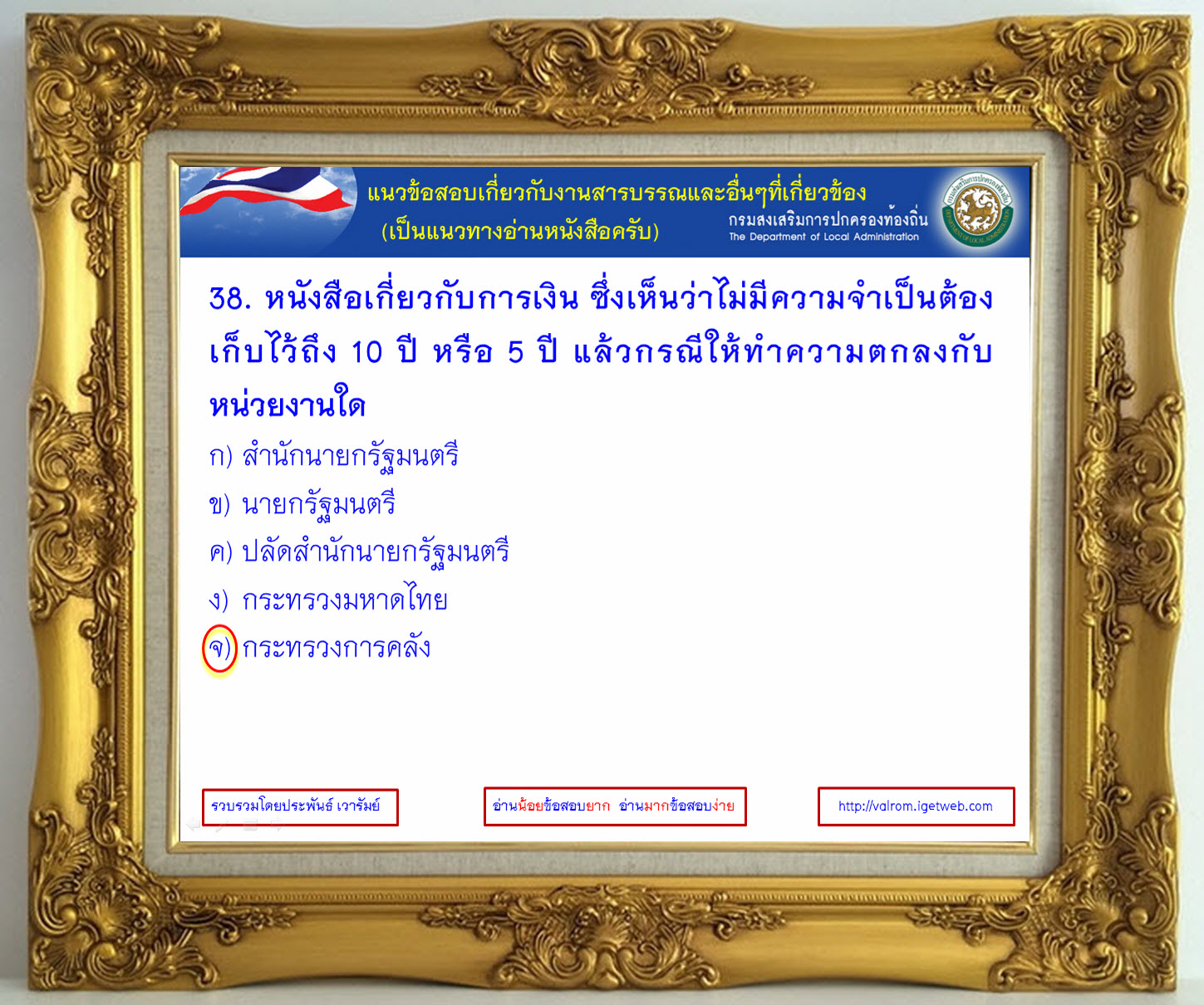 แนวข้อสอบเกี่ยวกับงานสารบรรณและอื่นๆที่เกี่ยวข้อง
(เป็นแนวทางอ่านหนังสือครับ)

กรมส่งเสริมการปกครองท้องถิ่น
The Department of Local Administration

38. หนังสือเกี่ยวกับการเงิน ซึ่งเห็นว่าไม่มีความจำเป็นต้องเก็บไว้ถึง 10 ปี หรือ 5 ปี แล้วกรณีให้ทำความตกลงกับหน่วยงานใด

ก) สำนักนายกรัฐมนตรี
ข) นายกรัฐมนตรี
ค) ปลัดสำนักนายกรัฐมนตรี
ง) กระทรวงมหาดไทย
จ) กระทรวงการคลัง

รวบรวมโดยประพันธ์ เวารัมย์

อ่านน้อยข้อสอบยาก อ่านมากข้อสอบง่าย

http://valrom.igetweb.com